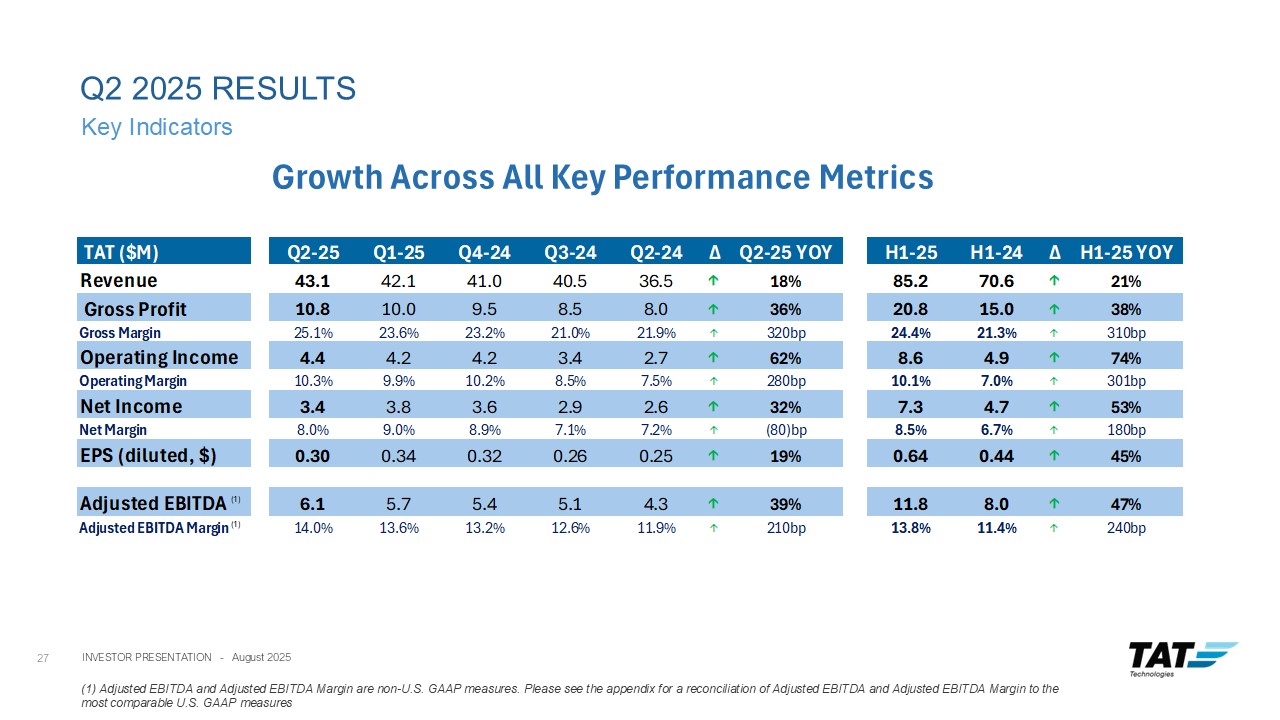 Q2 2025 RESULTS
Key Indicators

Growth Across All Key Performance Metrics

| TAT ($M) | Q2-25 | Q1-25 | Q4-24 | Q3-24 | Q2-24 | Δ | Q2-25 YOY | H1-25 | H1-24 | Δ | H1-25 YOY |
|---|---|---|---|---|---|---|---|---|---|---|---|
| Revenue | 43.1 | 42.1 | 41.0 | 40.5 | 36.5 | ↑ | 18% | 85.2 | 70.6 | ↑ | 21% |
| Gross Profit | 10.8 | 10.0 | 9.5 | 8.5 | 8.0 | ↑ | 36% | 20.8 | 15.0 | ↑ | 38% |
| Gross Margin | 25.1% | 23.6% | 23.2% | 21.0% | 21.9% | ↑ | 320bp | 24.4% | 21.3% | ↑ | 310bp |
| Operating Income | 4.4 | 4.2 | 4.2 | 3.4 | 2.7 | ↑ | 62% | 8.6 | 4.9 | ↑ | 74% |
| Operating Margin | 10.3% | 9.9% | 10.2% | 8.5% | 7.5% | ↑ | 280bp | 10.1% | 7.0% | ↑ | 301bp |
| Net Income | 3.4 | 3.8 | 3.6 | 2.9 | 2.6 | ↑ | 32% | 7.3 | 4.7 | ↑ | 53% |
| Net Margin | 8.0% | 9.0% | 8.9% | 7.1% | 7.2% | ↑ | (80)bp | 8.5% | 6.7% | ↑ | 180bp |
| EPS (diluted, $) | 0.30 | 0.34 | 0.32 | 0.26 | 0.25 | ↑ | 19% | 0.64 | 0.44 | ↑ | 45% |
| Adjusted EBITDA (1) | 6.1 | 5.7 | 5.4 | 5.1 | 4.3 | ↑ | 39% | 11.8 | 8.0 | ↑ | 47% |
| Adjusted EBITDA Margin (1) | 14.0% | 13.6% | 13.2% | 12.6% | 11.9% | ↑ | 210bp | 13.8% | 11.4% | ↑ | 240bp |

27 INVESTOR PRESENTATION - August 2025

TAT Technologies

(1) Adjusted EBITDA and Adjusted EBITDA Margin are non-U.S. GAAP measures. Please see the appendix for a reconciliation of Adjusted EBITDA and Adjusted EBITDA Margin to the most comparable U.S. GAAP measures